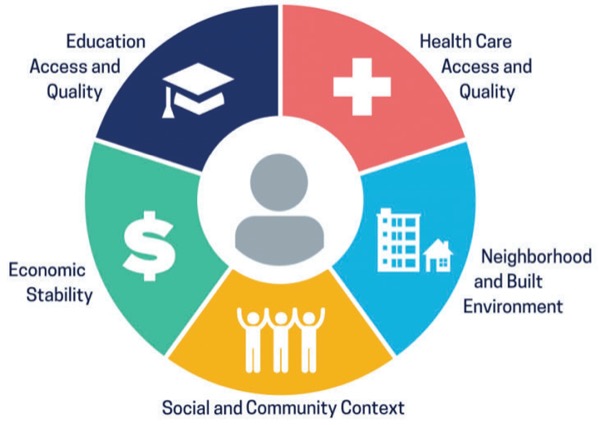 Education Access and Quality

Health Care Access and Quality

$

Economic Stability

Neighborhood and Built Environment

Social and Community Context